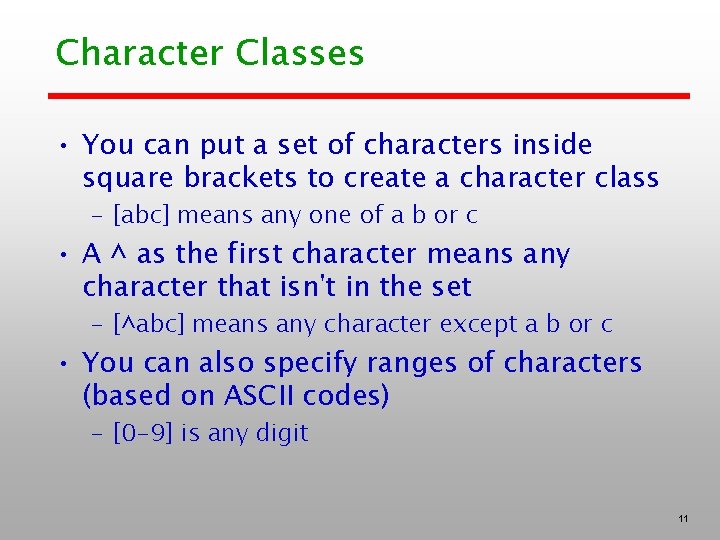 Character Classes

• You can put a set of characters inside square brackets to create a character class

– [abc] means any one of a b or c

• A ^ as the first character means any character that isn't in the set

– [^abc] means any character except a b or c

• You can also specify ranges of characters (based on ASCII codes)

– [0-9] is any digit

11